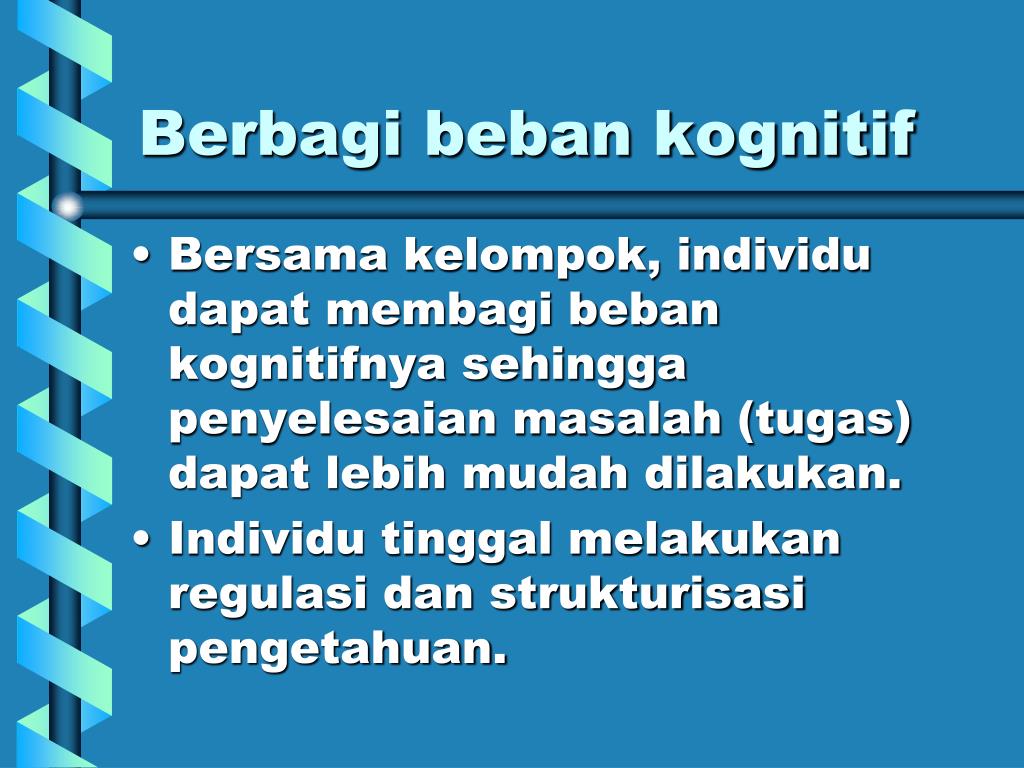 Berbagi beban kognitif

• Bersama kelompok, individu dapat membagi beban kognitifnya sehingga penyelesaian masalah (tugas) dapat lebih mudah dilakukan.
• Individu tinggal melakukan regulasi dan strukturisasi pengetahuan.